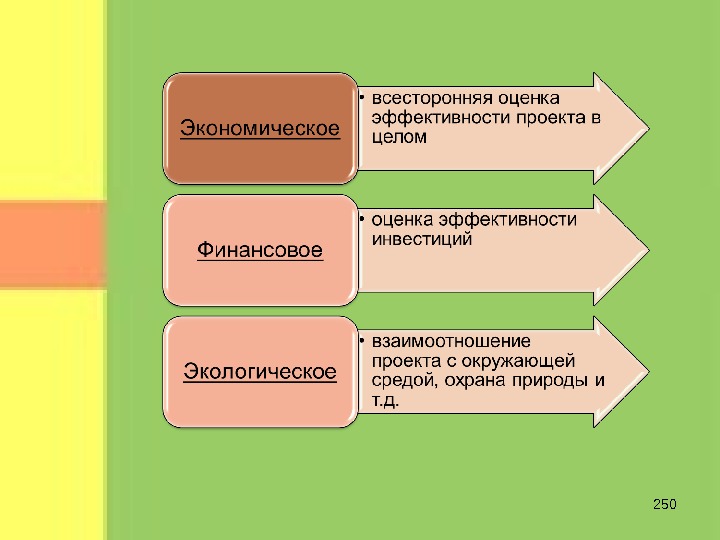 Экономическое

• всесторонняя оценка эффективности проекта в целом

Финансовое

• оценка эффективности инвестиций

Экологическое

• взаимоотношение проекта с окружающей средой, охрана природы и т.д.

250